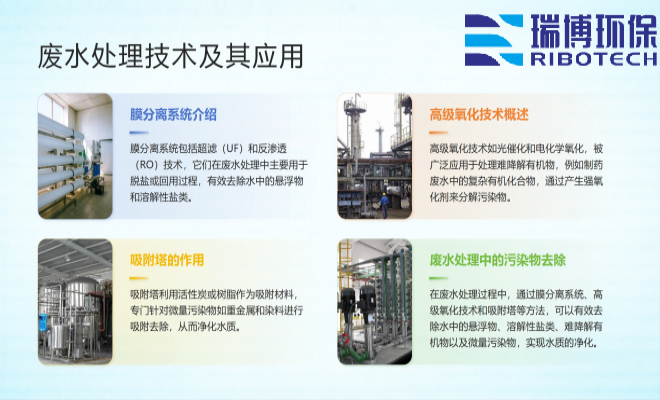 瑞博环保
RIBOTECH

废水处理技术及其应用

膜分离系统介绍

膜分离系统包括超滤（UF）和反渗透（RO）技术，它们在废水处理中主要用于脱盐或回用过程，有效去除水中的悬浮物和溶解性盐类。

高级氧化技术概述

高级氧化技术如光催化和电化学氧化，被广泛应用于处理难降解有机物，例如制药废水中的复杂有机化合物，通过产生强氧化剂来分解污染物。

吸附塔的作用

吸附塔利用活性炭或树脂作为吸附材料，专门针对微量污染物如重金属和染料进行吸附去除，从而净化水质。

废水处理中的污染物去除

在废水处理过程中，通过膜分离系统、高级氧化技术和吸附塔等方法，可以有效去除水中的悬浮物、溶解性盐类、难降解有机物以及微量污染物，实现水质的净化。